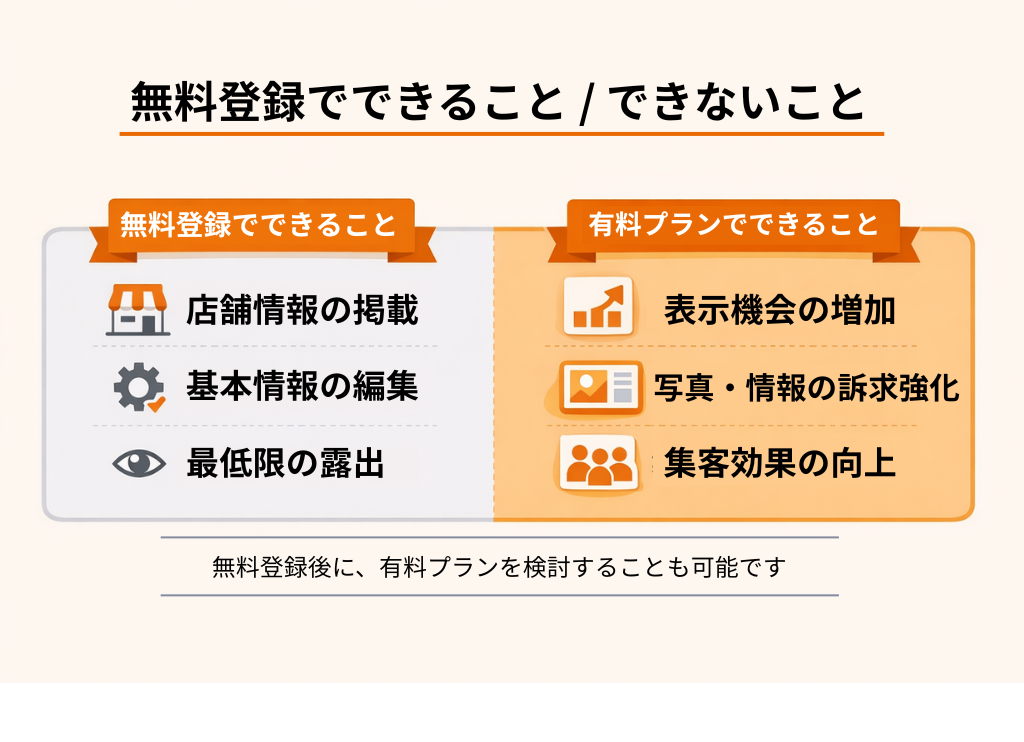 無料登録でできること / できないこと

無料登録でできること

店舗情報の掲載

基本情報の編集

最低限の露出

有料プランでできること

表示機会の増加

写真・情報の訴求強化

集客効果の向上

無料登録後に、有料プランを検討することも可能です